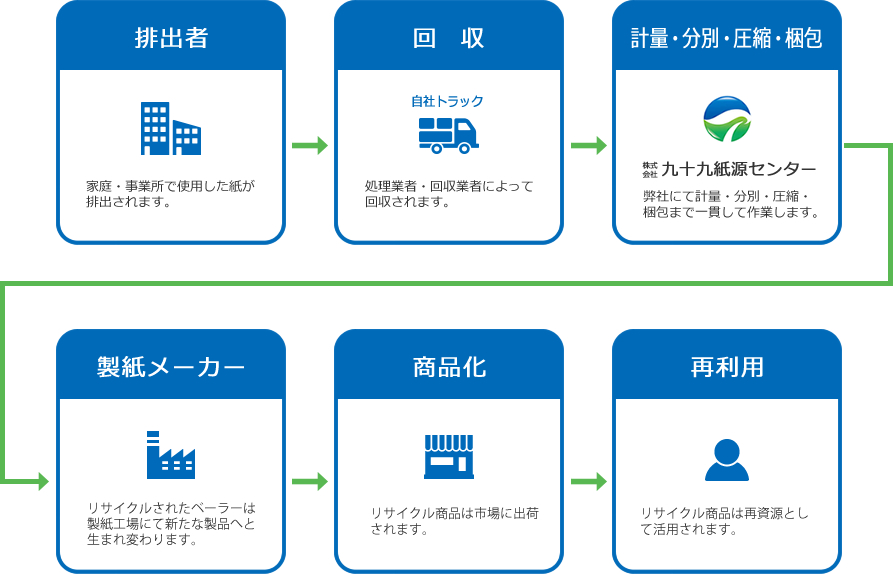 排出者

家庭・事業所で使用した紙が排出されます。

回　収

自社トラック

処理業者・回収業者によって回収されます。

計量・分別・圧縮・梱包

株式会社 九十九紙源センター

弊社にて計量・分別・圧縮・梱包まで一貫して作業します。

製紙メーカー

リサイクルされたベーラーは製紙工場にて新たな製品へと生まれ変わります。

商品化

リサイクル商品は市場に出荷されます。

再利用

リサイクル商品は再資源として活用されます。